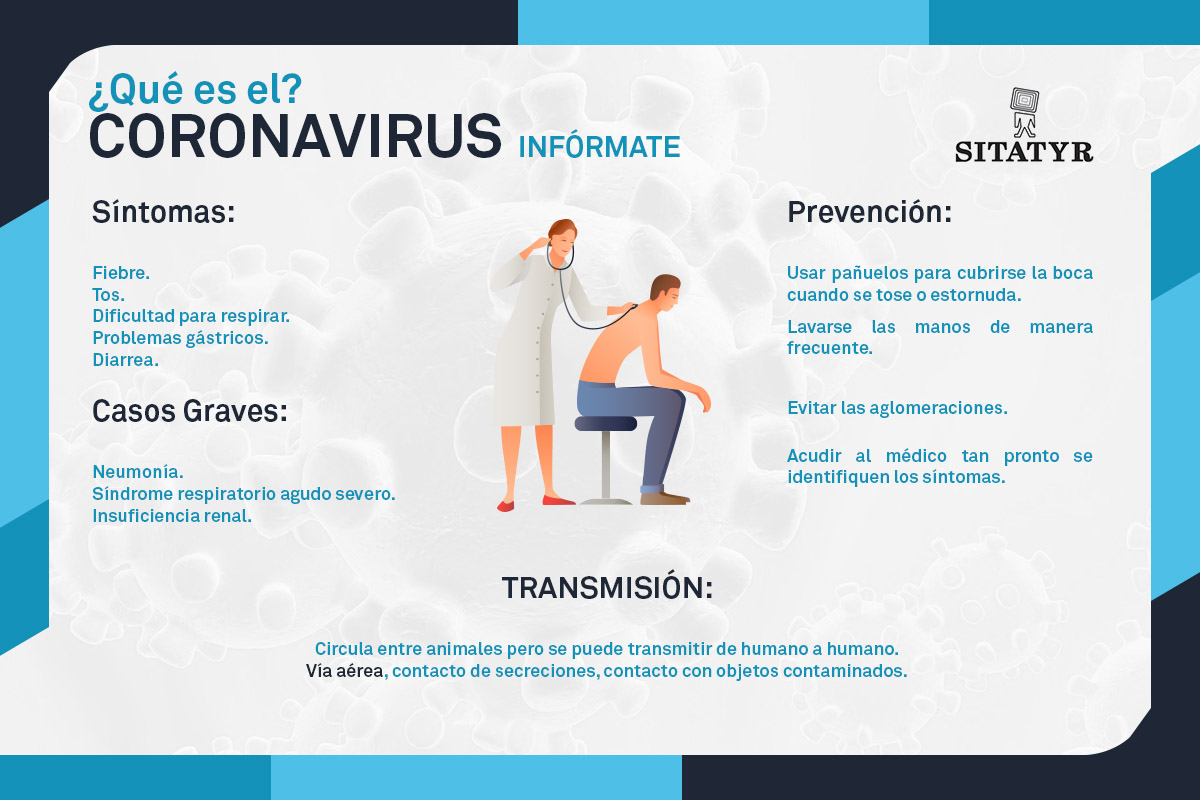 ¿Qué es el?
CORONAVIRUS INFÓRMATE

SITATYR

Síntomas:

Fiebre.
Tos.
Dificultad para respirar.
Problemas gástricos.
Diarrea.

Casos Graves:

Neumonía.
Síndrome respiratorio agudo severo.
Insuficiencia renal.

Prevención:

Usar pañuelos para cubrirse la boca cuando se tose o estornuda.

Lavarse las manos de manera frecuente.

Evitar las aglomeraciones.

Acudir al médico tan pronto se identifiquen los síntomas.

TRANSMISIÓN:

Circula entre animales pero se puede transmitir de humano a humano.
Vía aérea, contacto de secreciones, contacto con objetos contaminados.